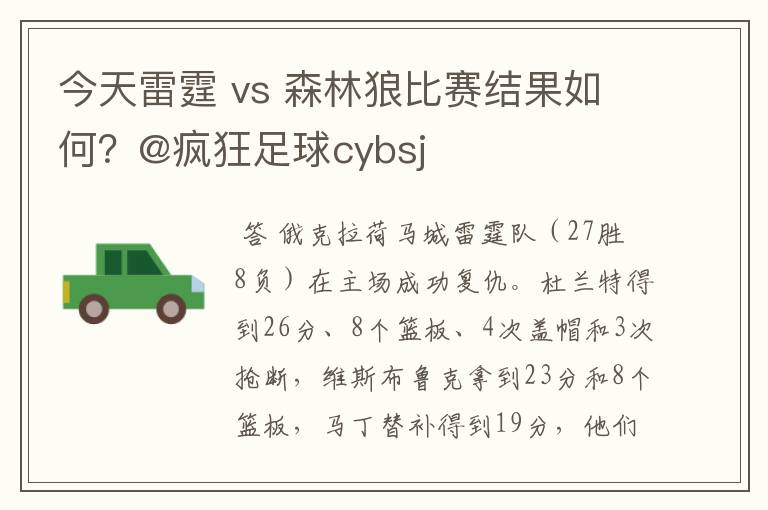 今天雷霆 vs 森林狼比赛结果如何？@疯狂足球cybsj

答 俄克拉荷马城雷霆队（27胜8负）在主场成功复仇。杜兰特得到26分、8个篮板、4次盖帽和3次抢断，维斯布鲁克拿到23分和8个篮板，马丁替补得到19分，他们